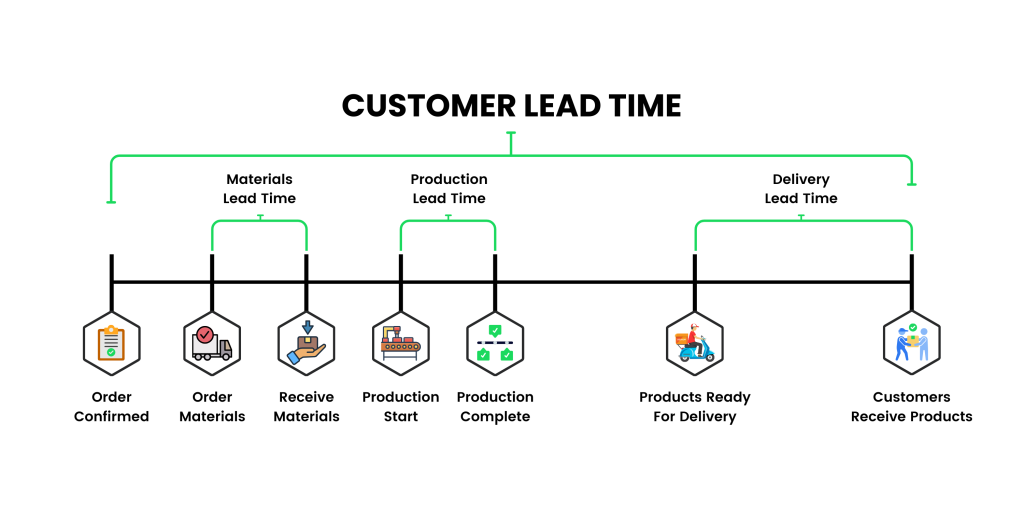 CUSTOMER LEAD TIME

Materials Lead Time

Production Lead Time

Delivery Lead Time

Order Confirmed

Order Materials

Receive Materials

Production Start

Production Complete

Products Ready For Delivery

Customers Receive Products